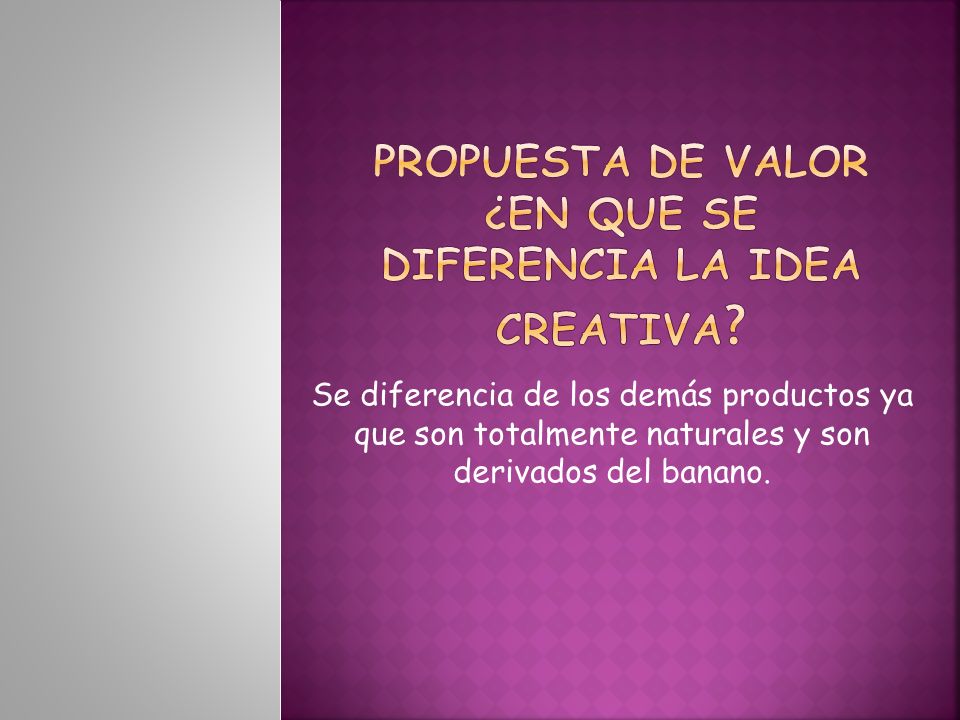 PROPUESTA DE VALOR ¿EN QUE SE DIFERENCIA LA IDEA CREATIVA?

Se diferencia de los demás productos ya que son totalmente naturales y son derivados del banano.